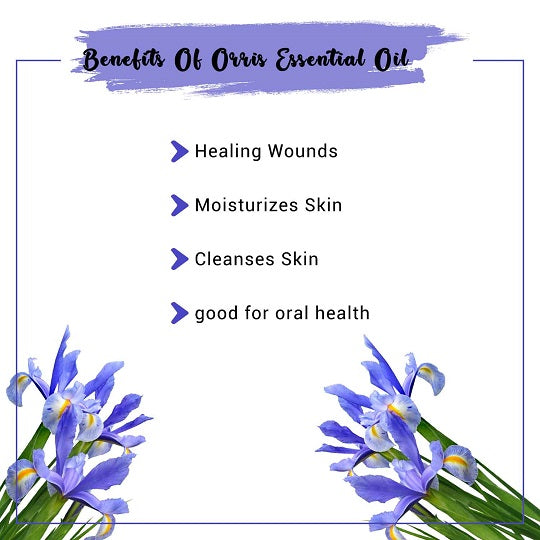 Benefits Of Orris Essential Oil

Healing Wounds

Moisturizes Skin

Cleanses Skin

good for oral health